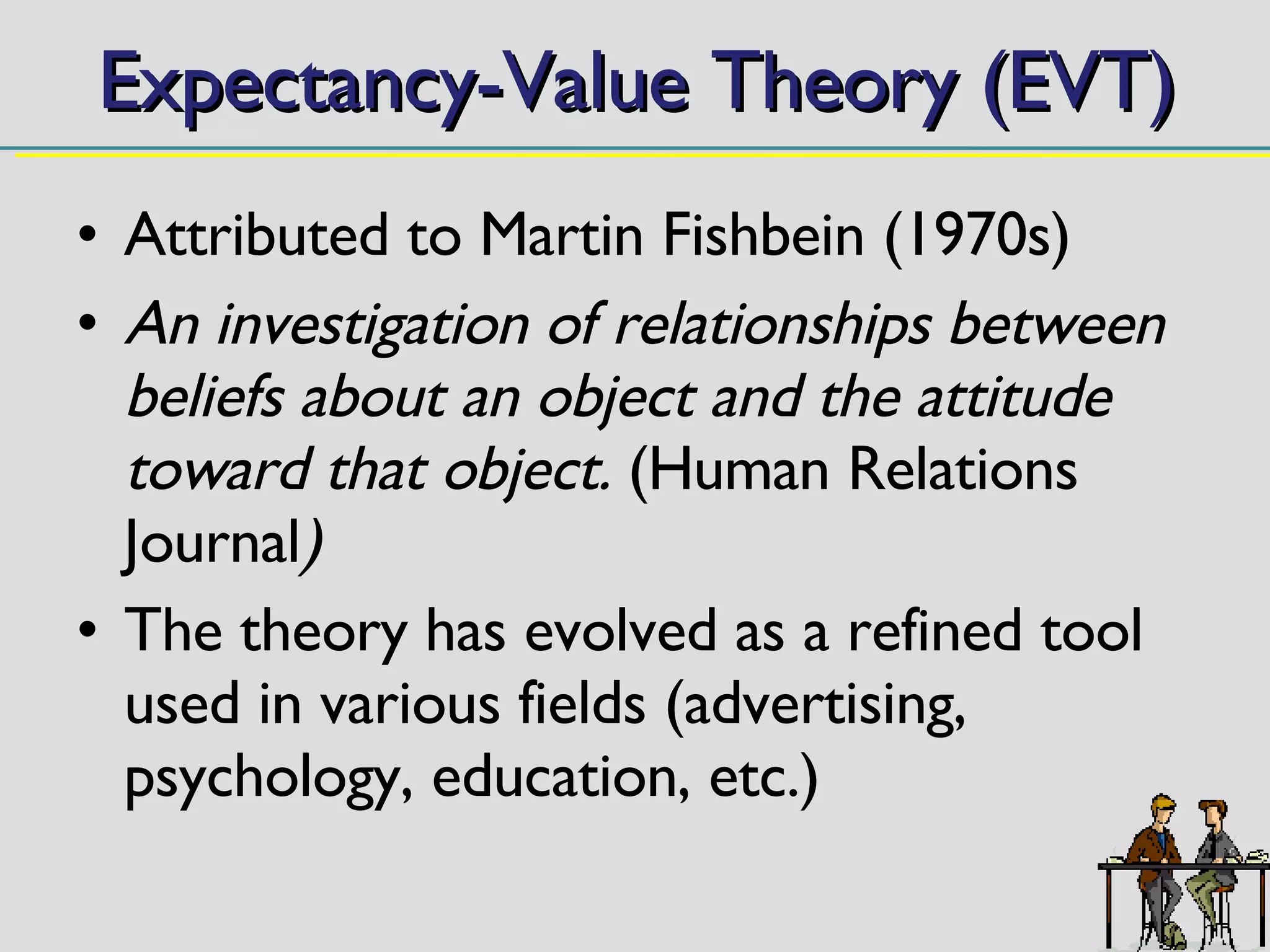 Expectancy-Value Theory (EVT)

• Attributed to Martin Fishbein (1970s)

• An investigation of relationships between beliefs about an object and the attitude toward that object. (Human Relations Journal)

• The theory has evolved as a refined tool used in various fields (advertising, psychology, education, etc.)